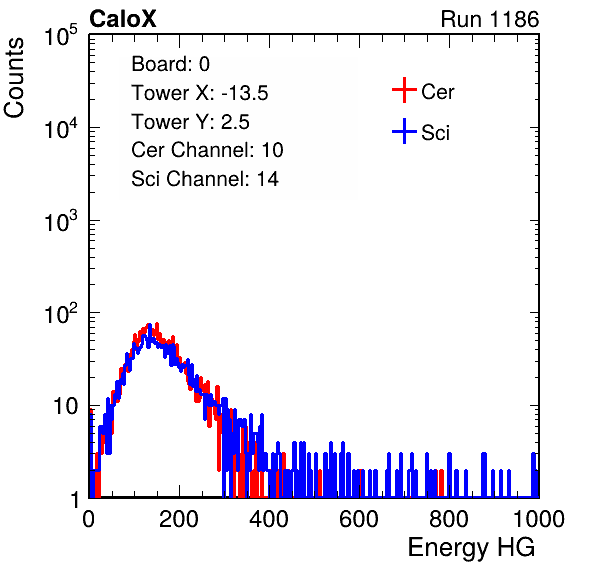 CaloX

Run 1186

Counts

$10^5$

$10^4$

$10^3$

$10^2$

10

1

Board: 0
Tower X: -13.5
Tower Y: 2.5
Cer Channel: 10
Sci Channel: 14

Cer

Sci

0

200

400

600

800

1000

Energy HG